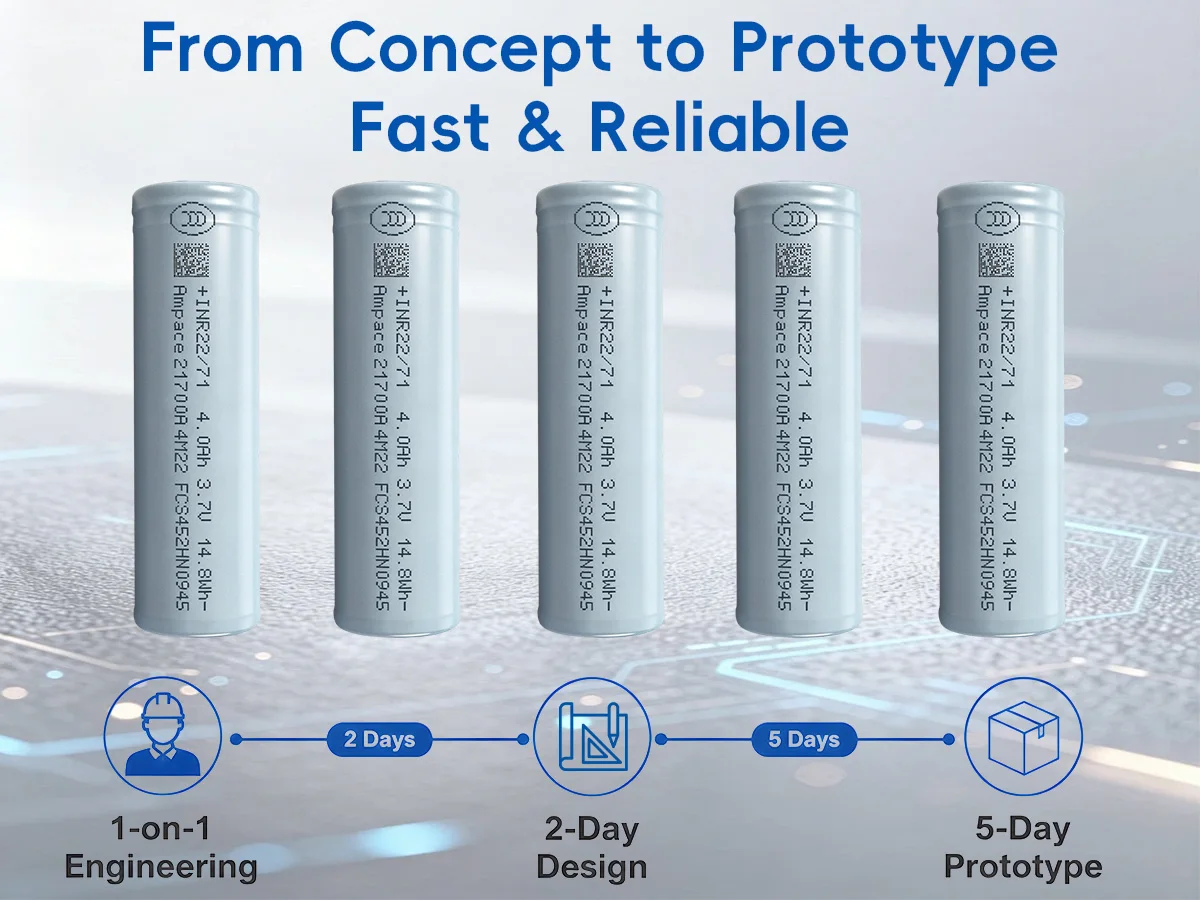 From Concept to Prototype
Fast & Reliable

+INR22/71 4.0Ah 3.7V 14.8Wh-
Ampace 21700A 4M22 FCS452HN0945

+INR22/71 4.0Ah 3.7V 14.8Wh-
Ampace 21700A 4M22 FCS452HN0945

+INR22/71 4.0Ah 3.7V 14.8Wh-
Ampace 21700A 4M22 FCS452HN0945

+INR22/71 4.0Ah 3.7V 14.8Wh-
Ampace 21700A 4M22 FCS452HN0945

+INR22/71 4.0Ah 3.7V 14.8Wh-
Ampace 21700A 4M22 FCS452HN0945

2 Days

5 Days

1-on-1
Engineering

2-Day
Design

5-Day
Prototype